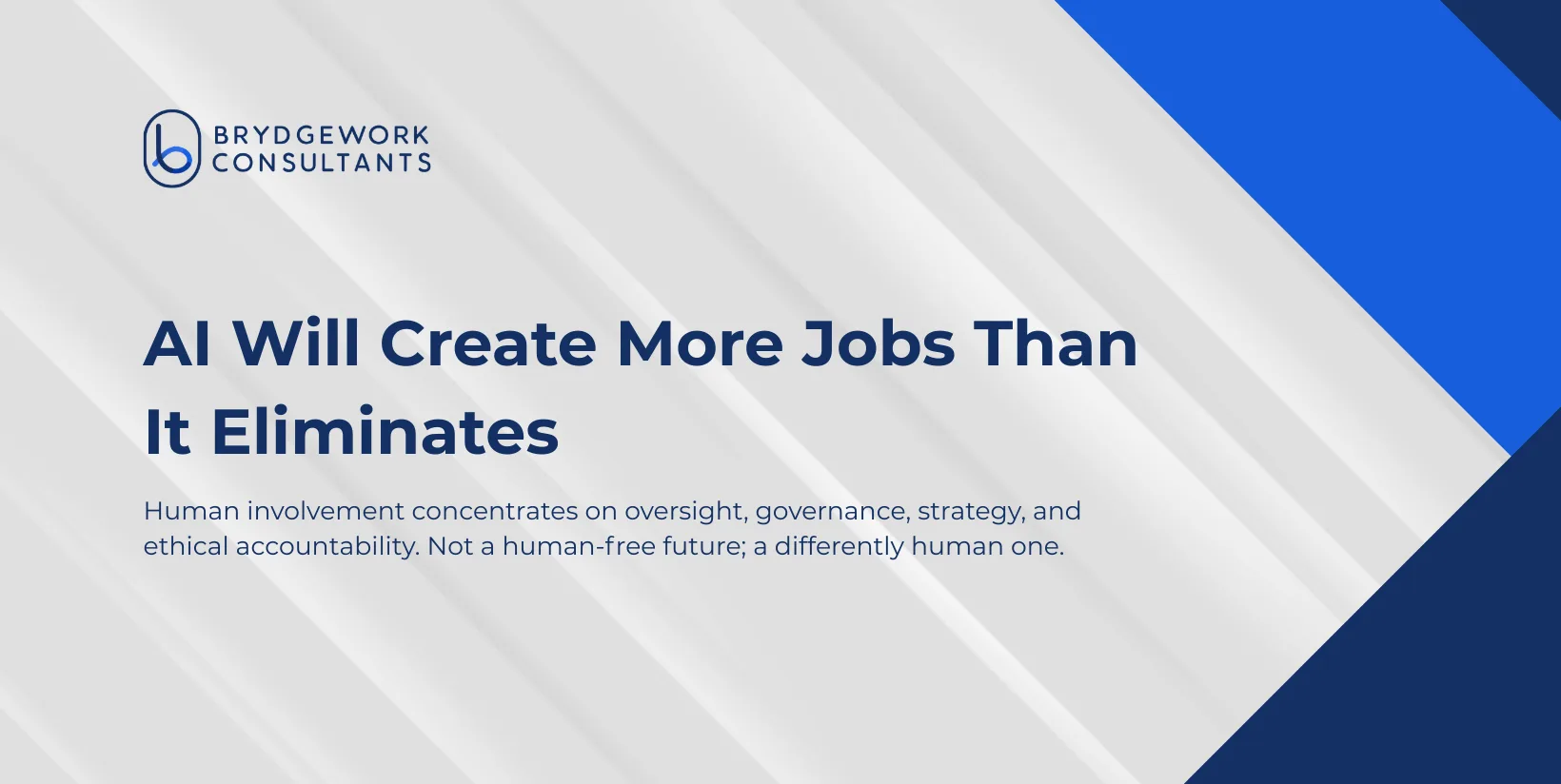 BRYDGEWORK
CONSULTANTS

AI Will Create More Jobs Than It Eliminates

Human involvement concentrates on oversight, governance, strategy, and ethical accountability. Not a human-free future; a differently human one.